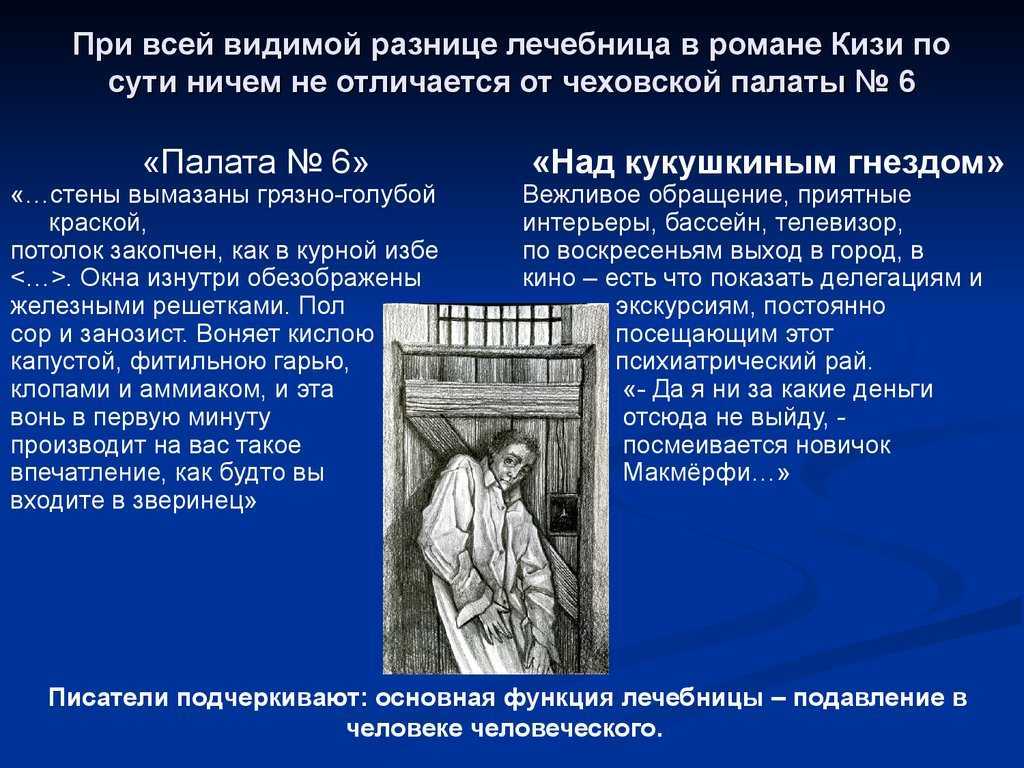 При всей видимой разнице лечебница в романе Кизи по сути ничем не отличается от чеховской палаты № 6

«Палата № 6»

«…стены вымазаны грязно-голубой краской, потолок закопчен, как в курной избе <…>. Окна изнутри обезображены железными решетками. Пол сор и занозист. Воняет кислою капустой, фитильною гарью, клопами и аммиаком, и эта вонь в первую минуту производит на вас такое впечатление, как будто вы входите в зверинец»

«Над кукушкиным гнездом»

Вежливое обращение, приятные интерьеры, бассейн, телевизор, по воскресеньям выход в город, в кино – есть что показать делегациям и экскурсиям, постоянно посещающим этот психиатрический рай.

«- Да я ни за какие деньги отсюда не выйду, - посмеивается новичок Макмёрфи…»

Писатели подчеркивают: основная функция лечебницы – подавление в человеке человеческого.